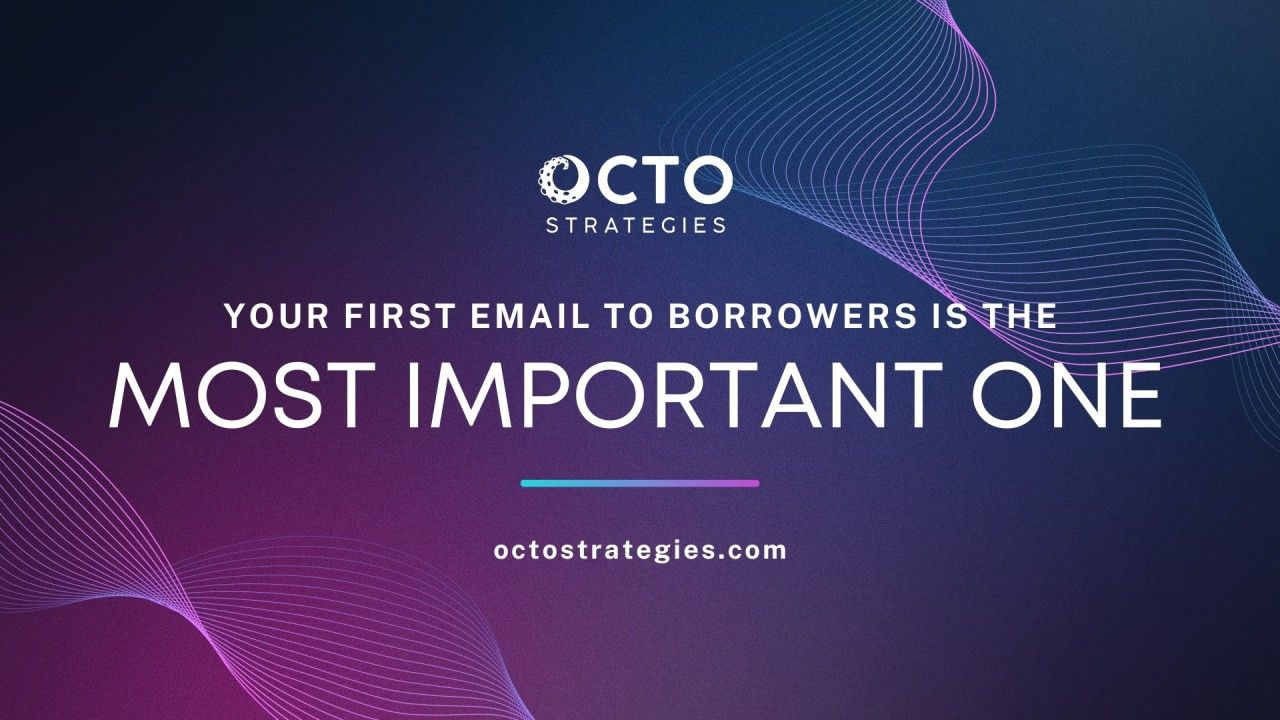 OCTO
STRATEGIES

YOUR FIRST EMAIL TO BORROWERS IS THE
MOST IMPORTANT ONE

octostrategies.com